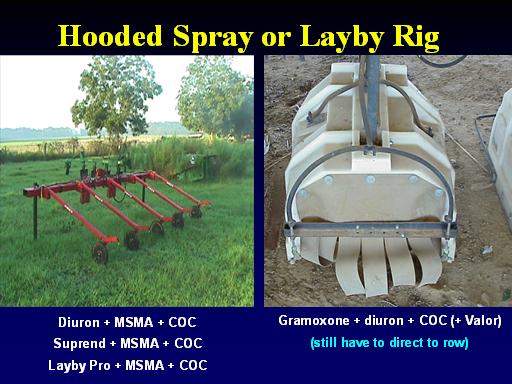 Hooded Spray or Layby Rig

Diuron + MSMA + COC
Suprend + MSMA + COC
Layby Pro + MSMA + COC

Gramoxone + diuron + COC (+ Valor)
(still have to direct to row)